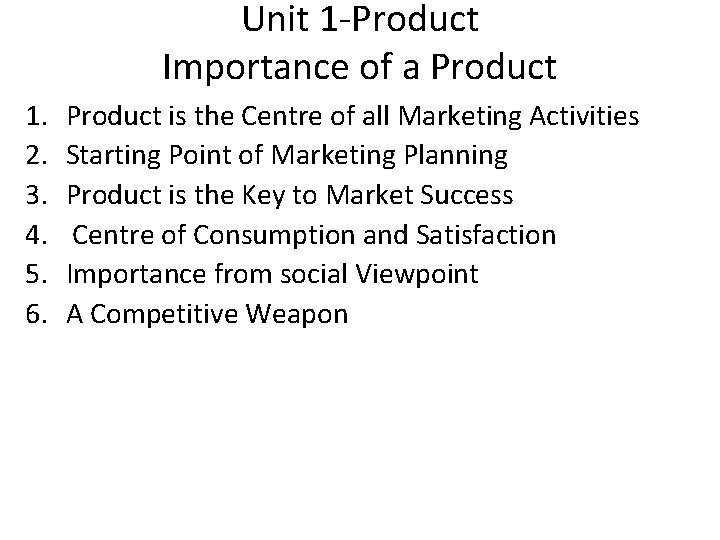 Unit 1-Product
Importance of a Product

1. Product is the Centre of all Marketing Activities
2. Starting Point of Marketing Planning
3. Product is the Key to Market Success
4. Centre of Consumption and Satisfaction
5. Importance from social Viewpoint
6. A Competitive Weapon